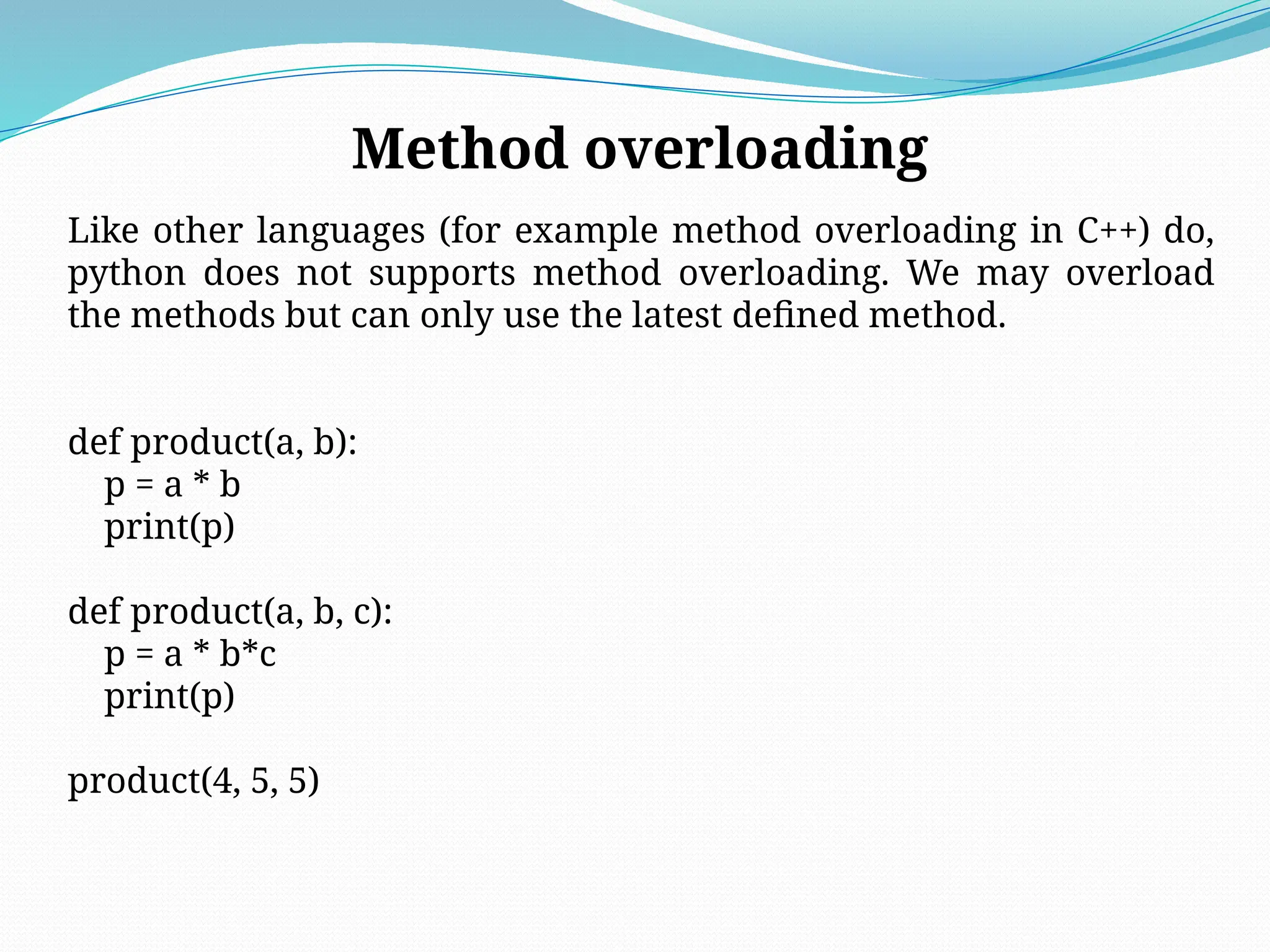 Method overloading

Like other languages (for example method overloading in C++) do, python does not supports method overloading. We may overload the methods but can only use the latest defined method.

def product(a, b):
    p = a * b
    print(p)

def product(a, b, c):
    p = a * b*c
    print(p)

product(4, 5, 5)